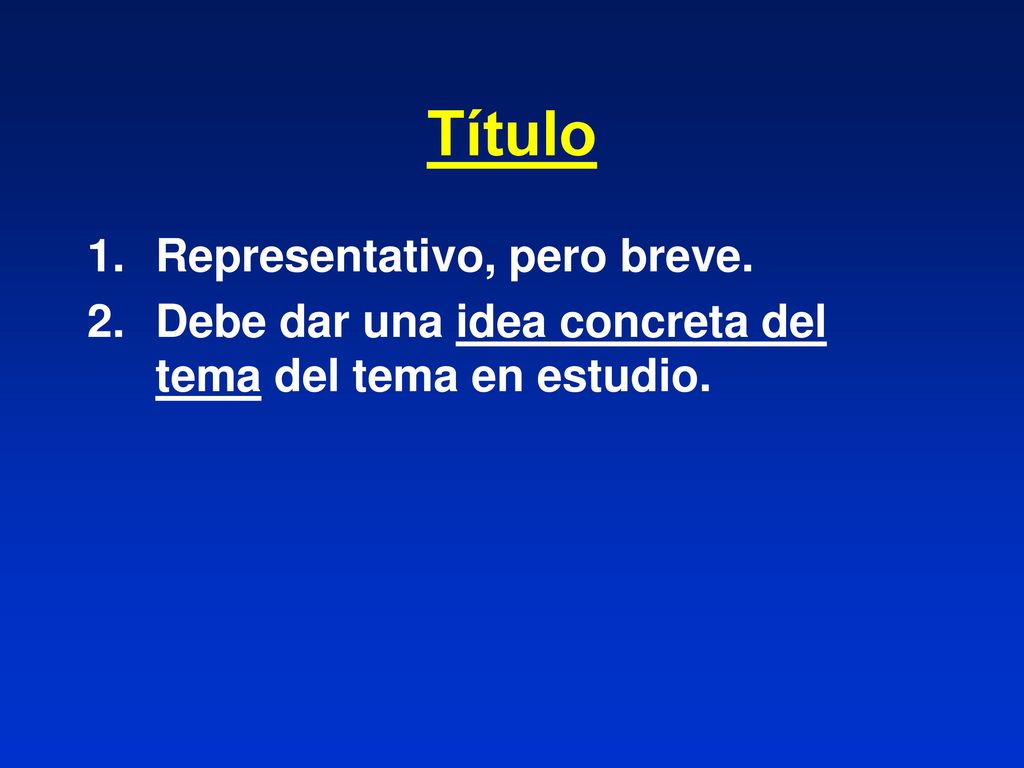 Título

1. Representativo, pero breve.
2. Debe dar una idea concreta del tema del tema en estudio.